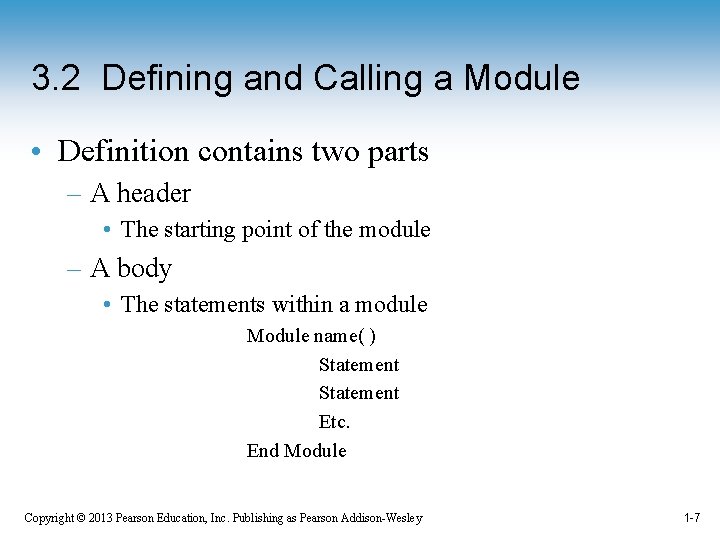 3.2 Defining and Calling a Module

• Definition contains two parts
– A header
• The starting point of the module
– A body
• The statements within a module

Module name( )
Statement
Statement
Etc.
End Module

Copyright © 2013 Pearson Education, Inc. Publishing as Pearson Addison-Wesley

1-7